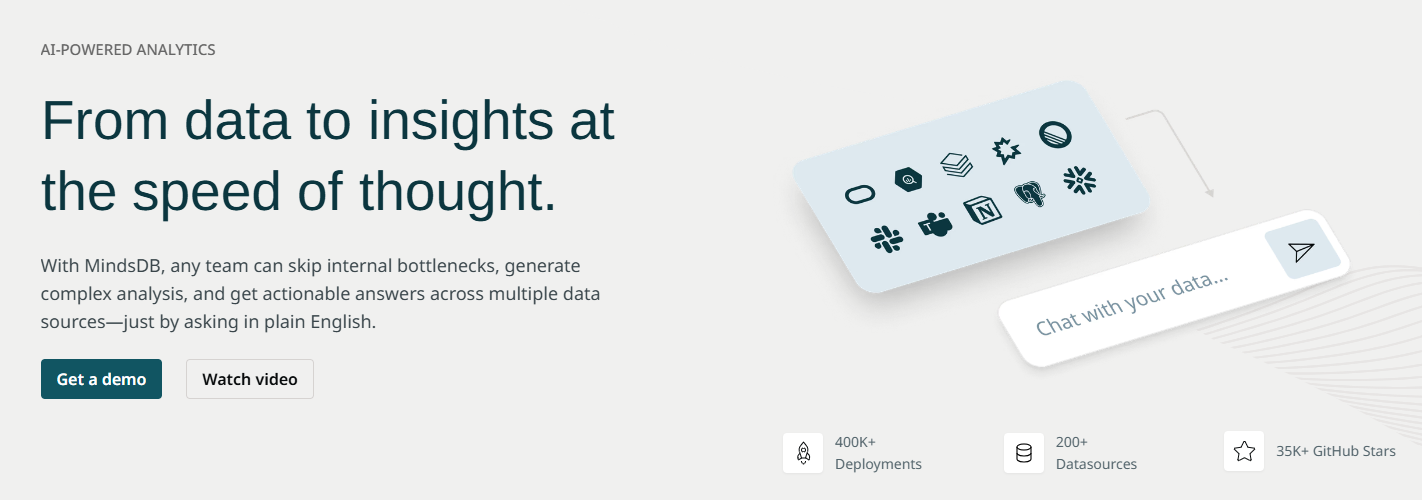 AI-POWERED ANALYTICS

From data to insights at the speed of thought.

With MindsDB, any team can skip internal bottlenecks, generate complex analysis, and get actionable answers across multiple data sources—just by asking in plain English.

Get a demo

Watch video

Chat with your data...

400K+ Deployments

200+ Datasources

35K+ GitHub Stars